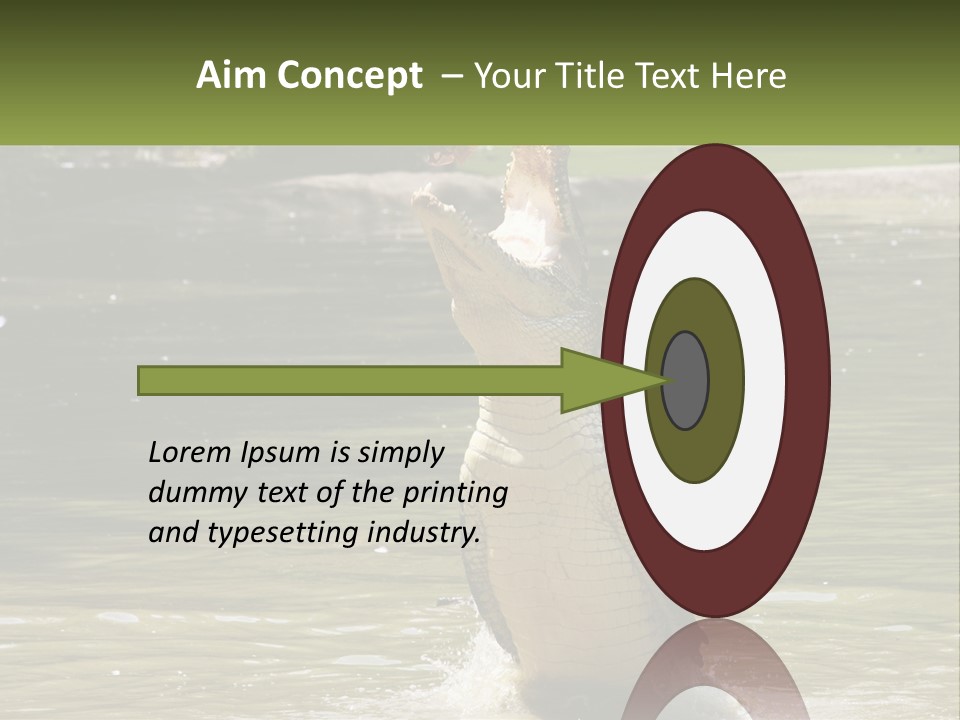 Aim Concept – Your Title Text Here

Lorem Ipsum is simply dummy text of the printing and typesetting industry.